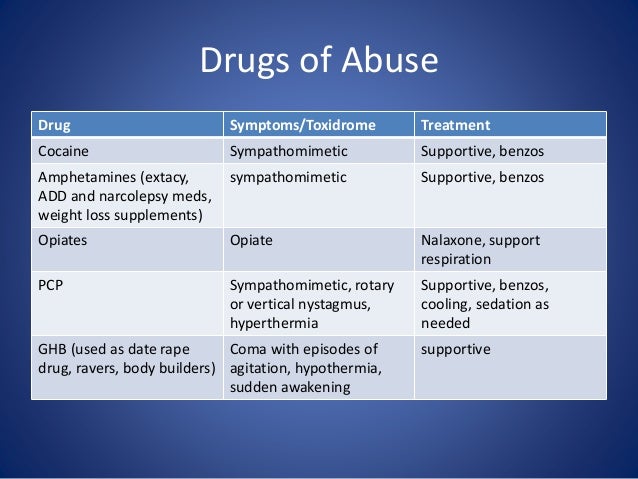 Drugs of Abuse

| Drug | Symptoms/Toxidrome | Treatment |
|---|---|---|
| Cocaine | Sympathomimetic | Supportive, benzos |
| Amphetamines (extacy, ADD and narcolepsy meds, weight loss supplements) | sympathomimetic | Supportive, benzos |
| Opiates | Opiate | Nalaxone, support respiration |
| PCP | Sympathomimetic, rotary or vertical nystagmus, hyperthermia | Supportive, benzos, cooling, sedation as needed |
| GHB (used as date rape drug, ravers, body builders) | Coma with episodes of agitation, hypothermia, sudden awakening | supportive |